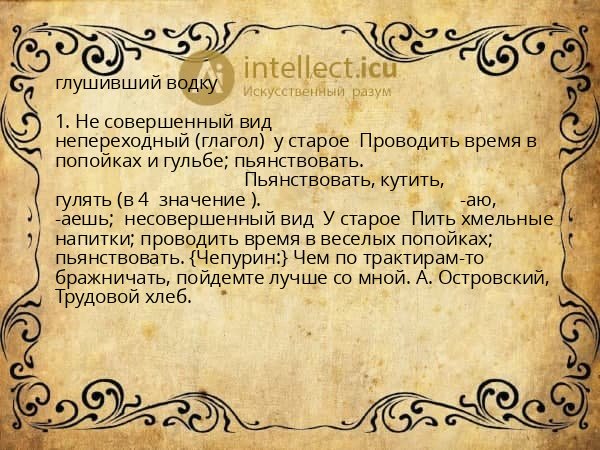 intellect.icu
Искусственный разум

глушивший водку

1. Не совершенный вид непереходный (глагол) у старое Проводить время в попойках и гульбе; пьянствовать.
Пьянствовать, кутить, гулять (в 4 значение ). -аю, -аешь; несовершенный вид У старое Пить хмельные напитки; проводить время в веселых попойках; пьянствовать. {Чепурин:} Чем по трактирам-то бражничать, пойдемте лучше со мной. А. Островский, Трудовой хлеб.